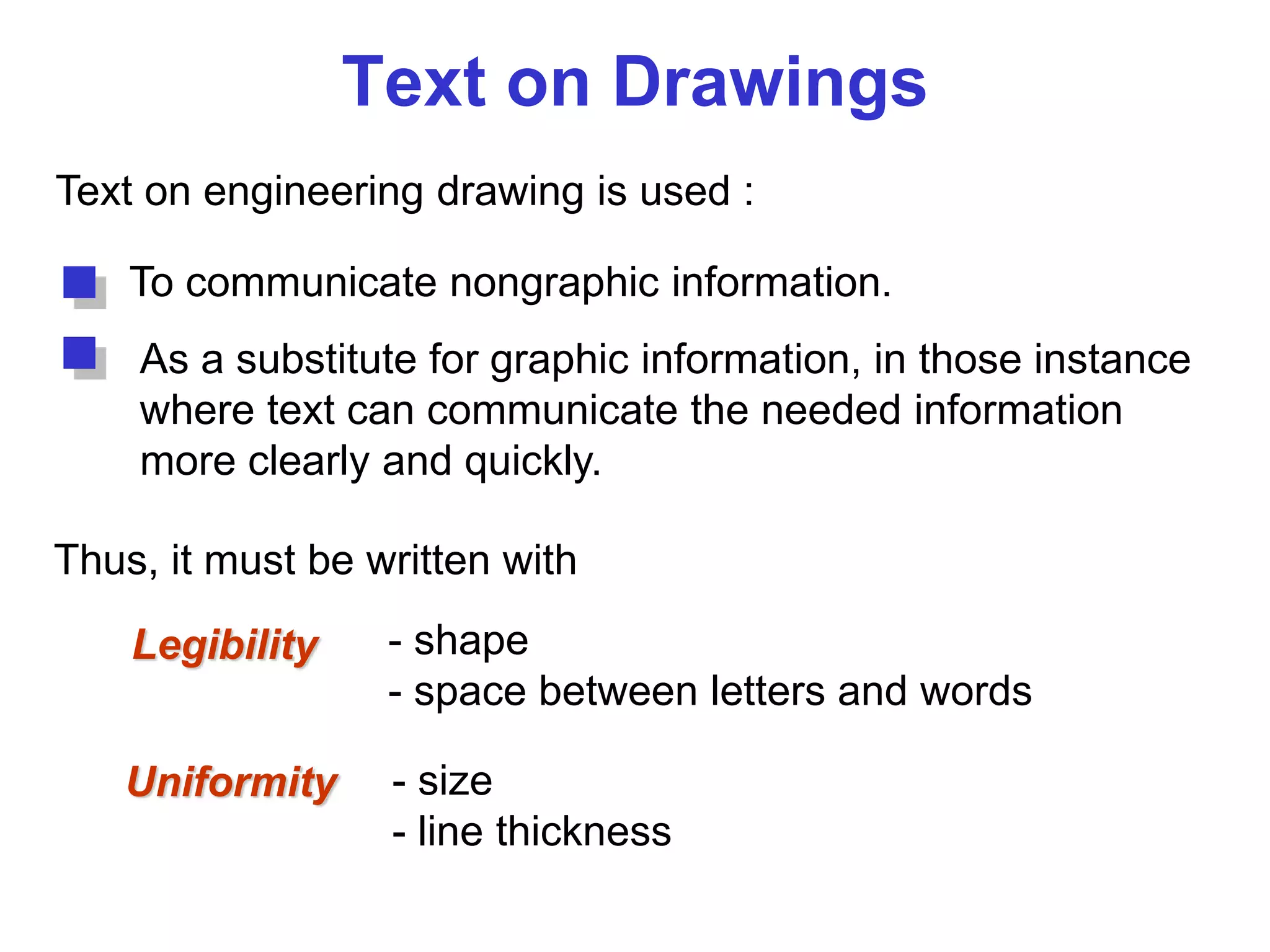 Text on Drawings

Text on engineering drawing is used :

To communicate nongraphic information.

As a substitute for graphic information, in those instance where text can communicate the needed information more clearly and quickly.

Thus, it must be written with

Legibility - shape
- space between letters and words

Uniformity - size
- line thickness